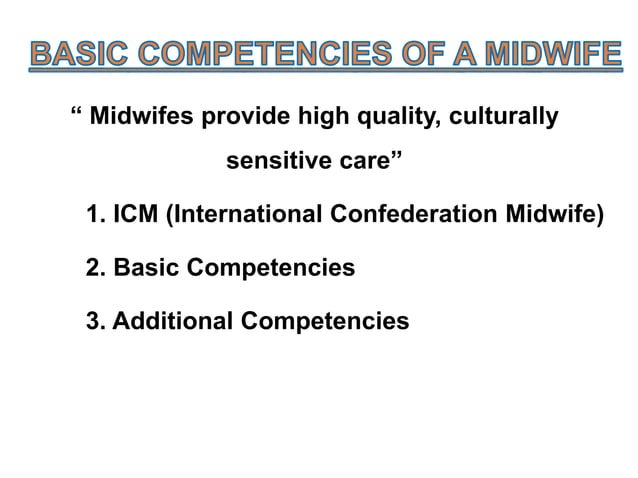 BASIC COMPETENCIES OF A MIDWIFE

“ Midwifes provide high quality, culturally sensitive care”

1. ICM (International Confederation Midwife)

2. Basic Competencies

3. Additional Competencies